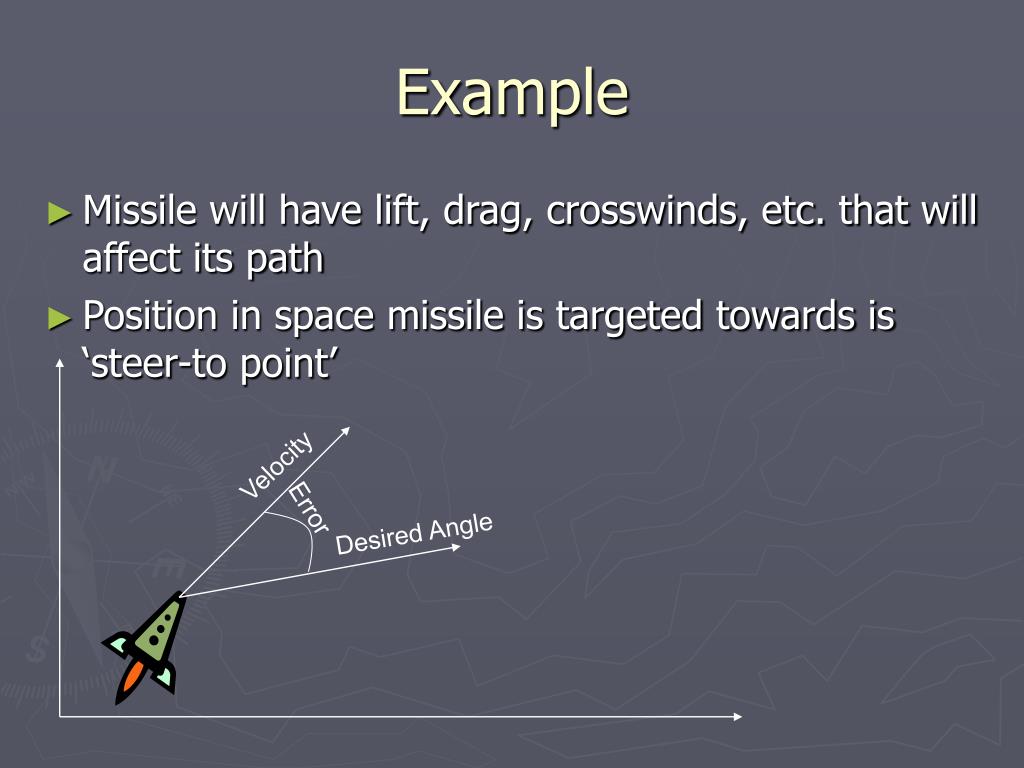 Example

► Missile will have lift, drag, crosswinds, etc. that will affect its path

► Position in space missile is targeted towards is ‘steer-to point’

Velocity

Error

Desired Angle